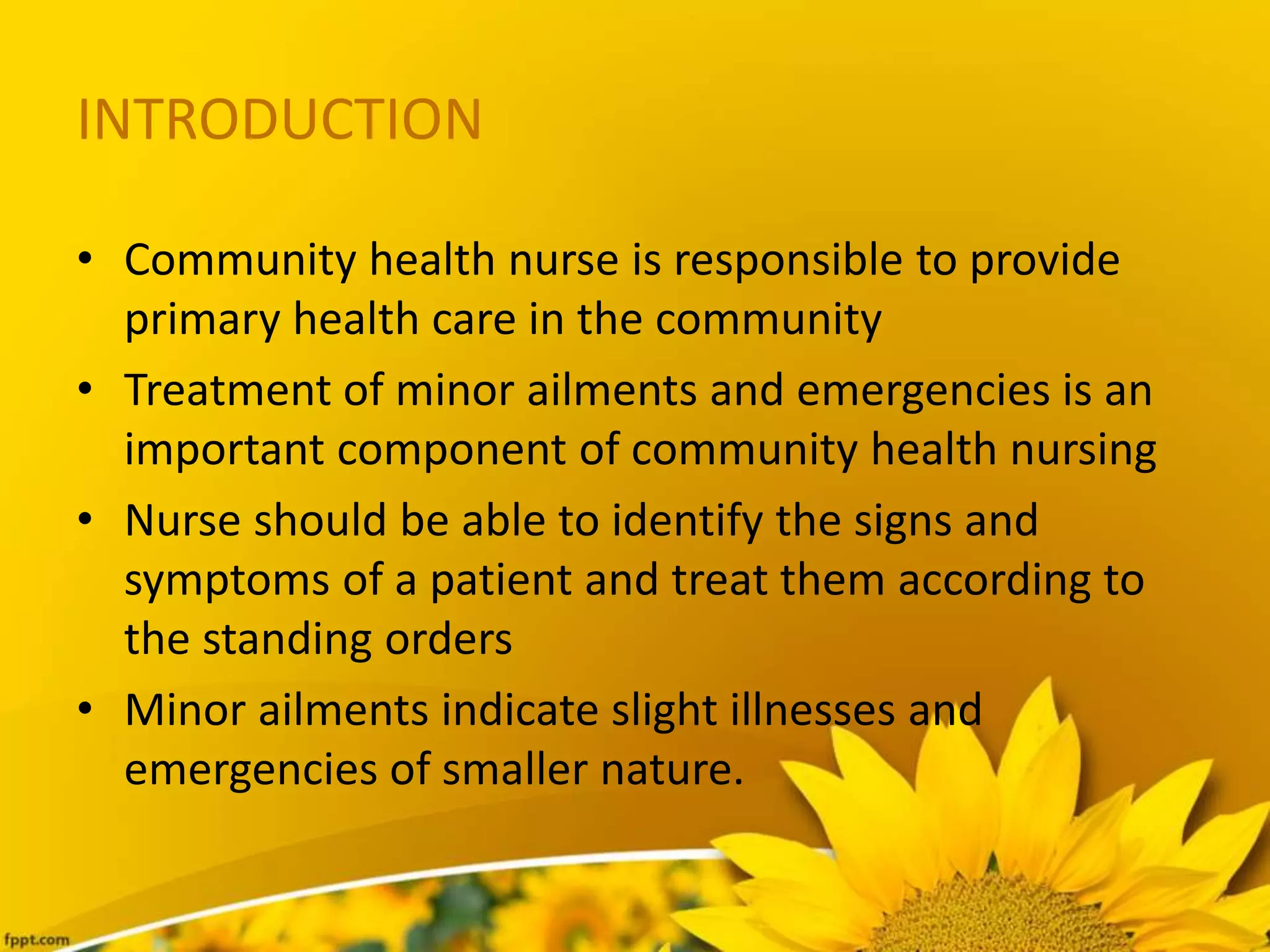 INTRODUCTION

• Community health nurse is responsible to provide primary health care in the community
• Treatment of minor ailments and emergencies is an important component of community health nursing
• Nurse should be able to identify the signs and symptoms of a patient and treat them according to the standing orders
• Minor ailments indicate slight illnesses and emergencies of smaller nature.

fppt.com